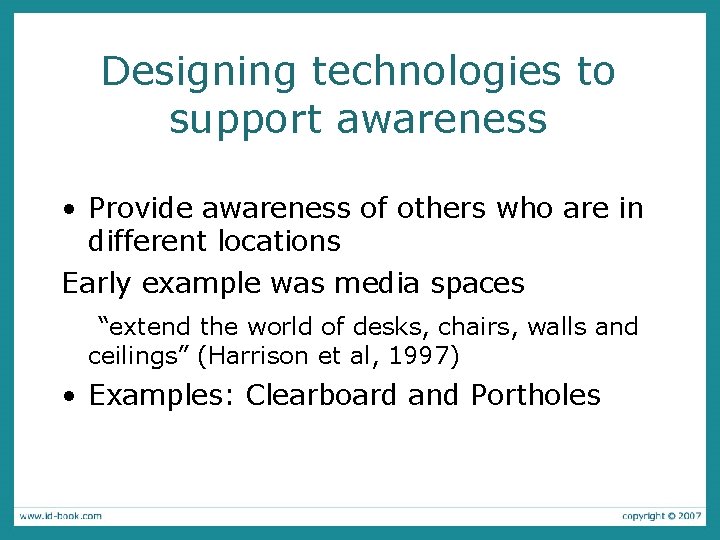 Designing technologies to support awareness

• Provide awareness of others who are in different locations

Early example was media spaces

“extend the world of desks, chairs, walls and ceilings” (Harrison et al, 1997)

• Examples: Clearboard and Portholes

www.id-book.com

copyright © 2007